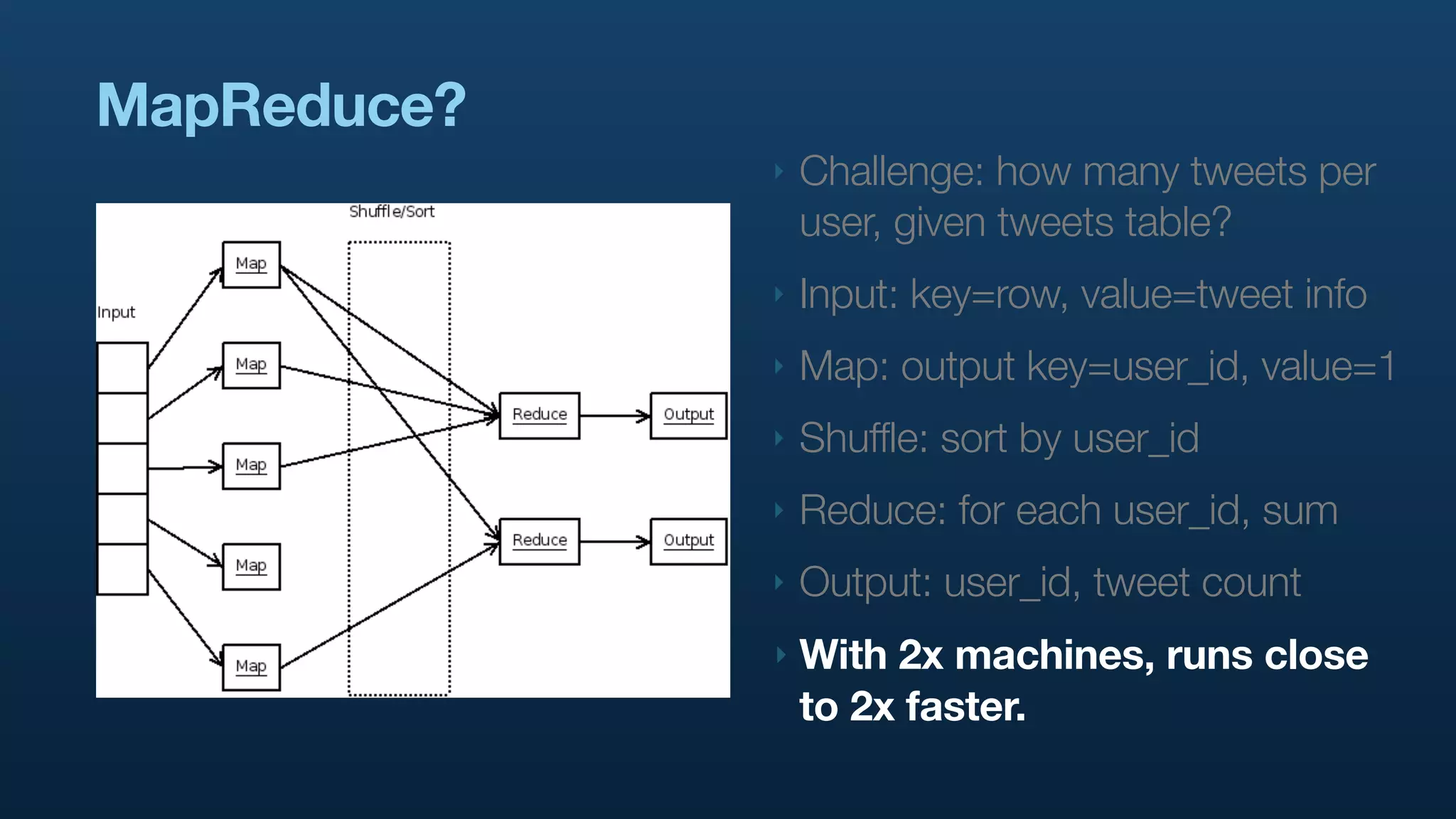 MapReduce?

Shuffle/Sort

Input

Map

Map

Map

Map

Map

Reduce

Reduce

Output

Output

Challenge: how many tweets per user, given tweets table?

Input: key=row, value=tweet info

Map: output key=user_id, value=1

Shuffle: sort by user_id

Reduce: for each user_id, sum

Output: user_id, tweet count

With 2x machines, runs close to 2x faster.